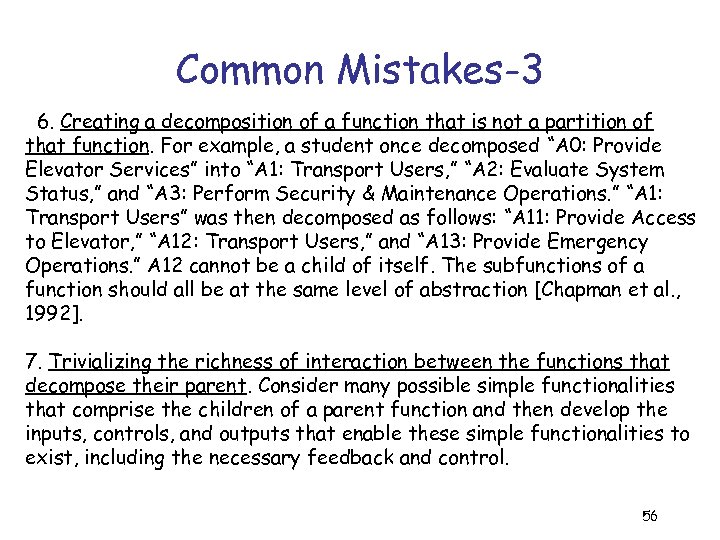 Common Mistakes-3

6. Creating a decomposition of a function that is not a partition of that function. For example, a student once decomposed "A0: Provide Elevator Services" into "A1: Transport Users," "A2: Evaluate System Status," and "A3: Perform Security & Maintenance Operations." "A1: Transport Users" was then decomposed as follows: "A11: Provide Access to Elevator," "A12: Transport Users," and "A13: Provide Emergency Operations." A12 cannot be a child of itself. The subfunctions of a function should all be at the same level of abstraction [Chapman et al., 1992].

7. Trivializing the richness of interaction between the functions that decompose their parent. Consider many possible simple functionalities that comprise the children of a parent function and then develop the inputs, controls, and outputs that enable these simple functionalities to exist, including the necessary feedback and control.

56